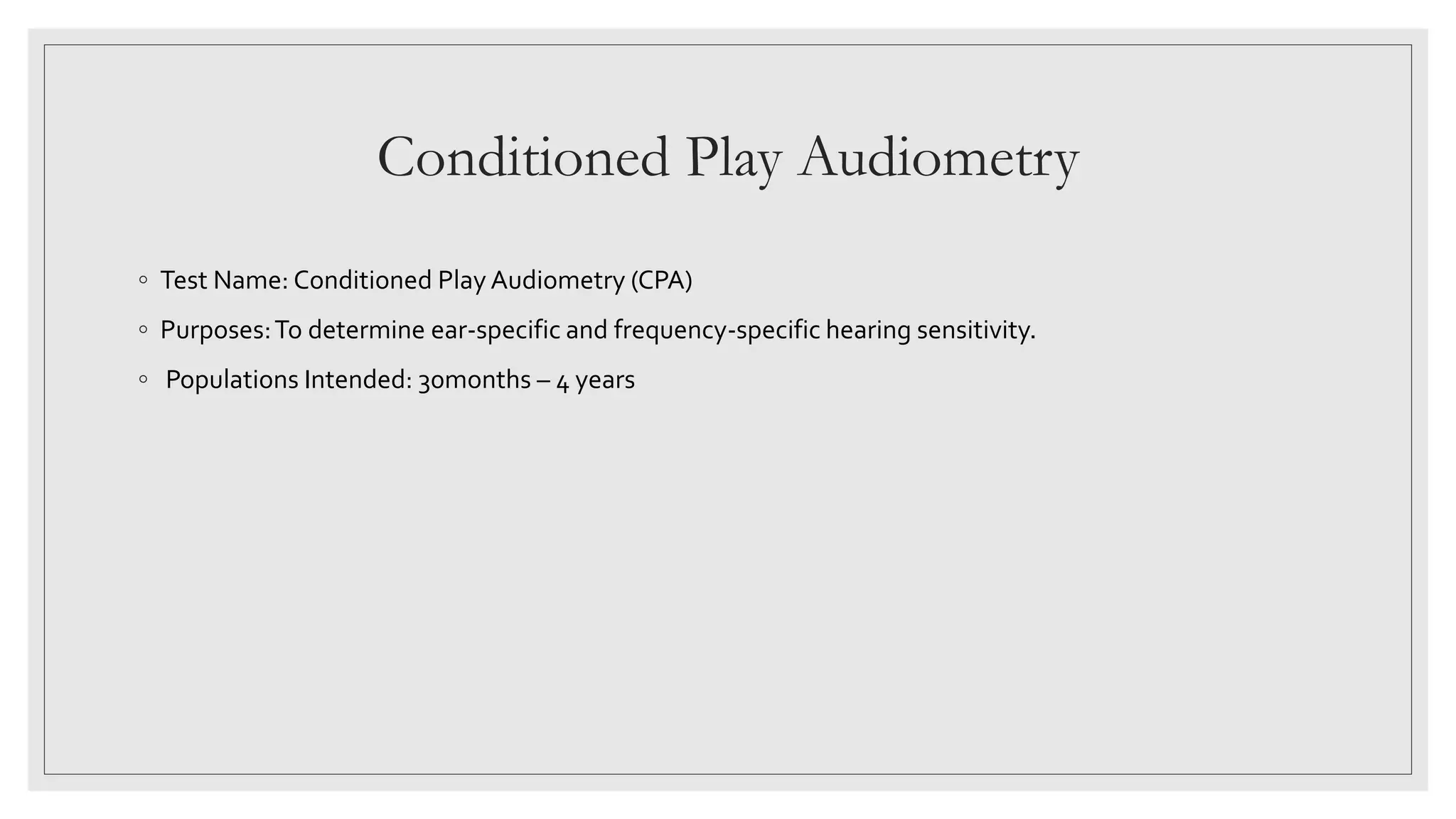 Conditioned Play Audiometry

◦ Test Name: Conditioned Play Audiometry (CPA)

◦ Purposes: To determine ear-specific and frequency-specific hearing sensitivity.

◦ Populations Intended: 30months – 4 years